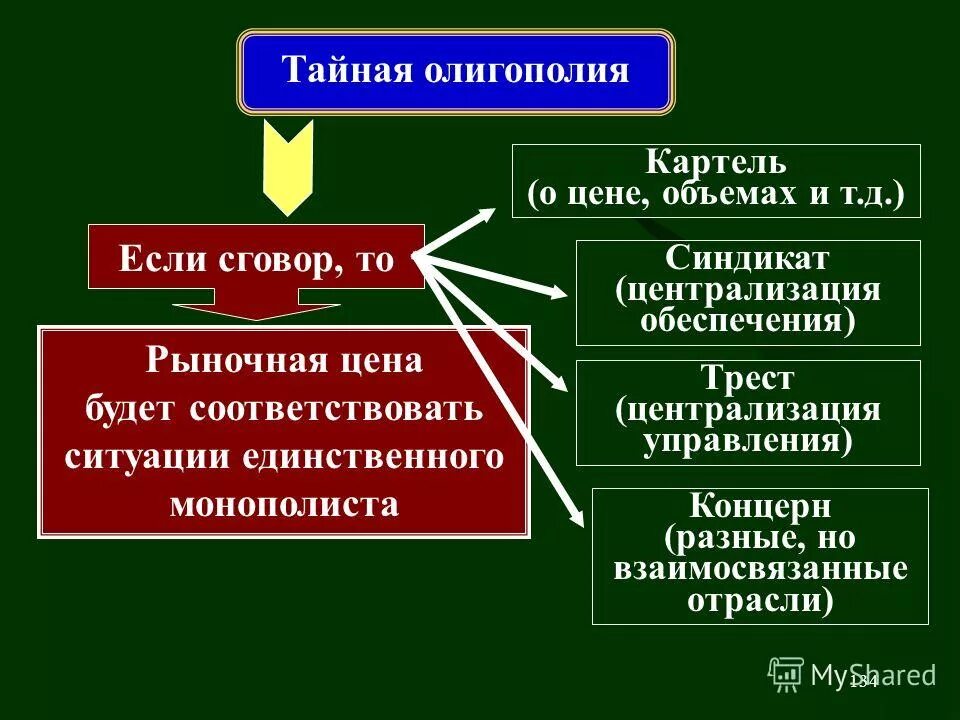 Тайная олигополия

Если сговор, то

Рыночная цена будет соответствовать ситуации единственного монополиста

Картель (о цене, объемах и т.д.)

Синдикат (централизация обеспечения)

Трест (централизация управления)

Концерн (разные, но взаимосвязанные отрасли)

MyShared

134